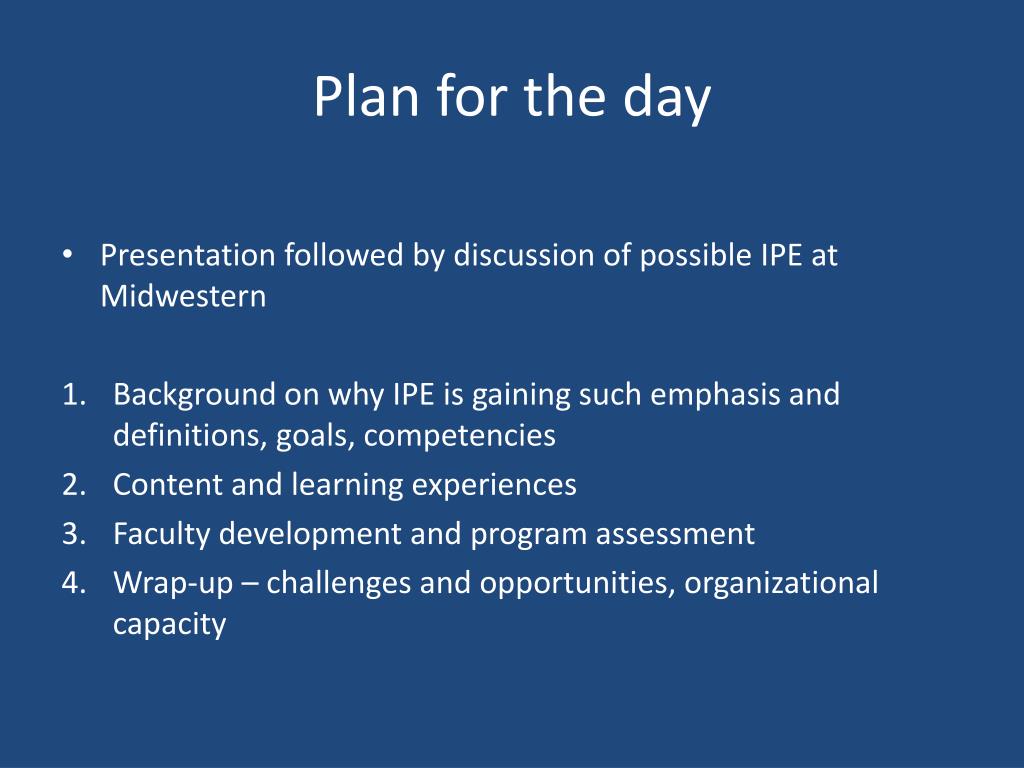 Plan for the day

• Presentation followed by discussion of possible IPE at Midwestern

1. Background on why IPE is gaining such emphasis and definitions, goals, competencies
2. Content and learning experiences
3. Faculty development and program assessment
4. Wrap-up – challenges and opportunities, organizational capacity